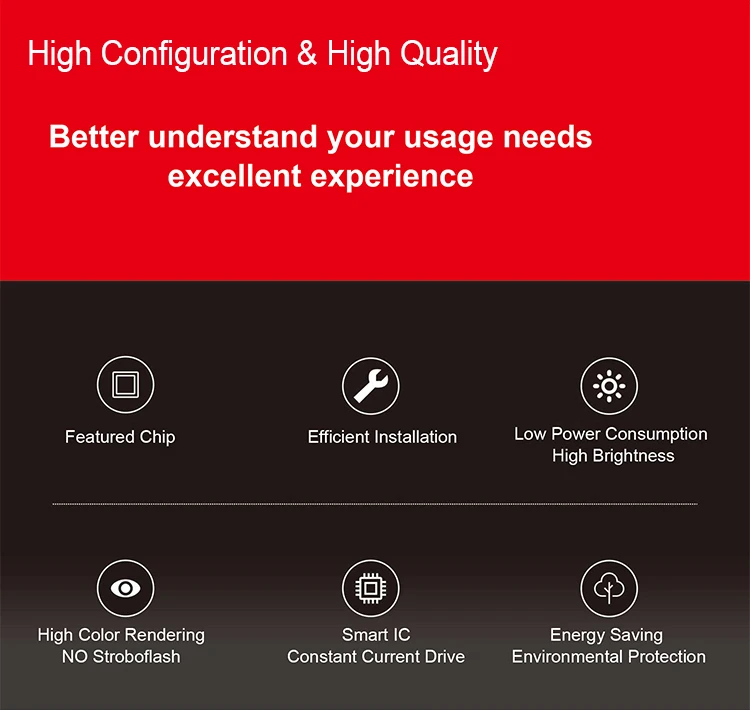 High Configuration & High Quality

Better understand your usage needs
excellent experience

Featured Chip

Efficient Installation

Low Power Consumption
High Brightness

High Color Rendering
NO Stroboflash

Smart IC
Constant Current Drive

Energy Saving
Environmental Protection